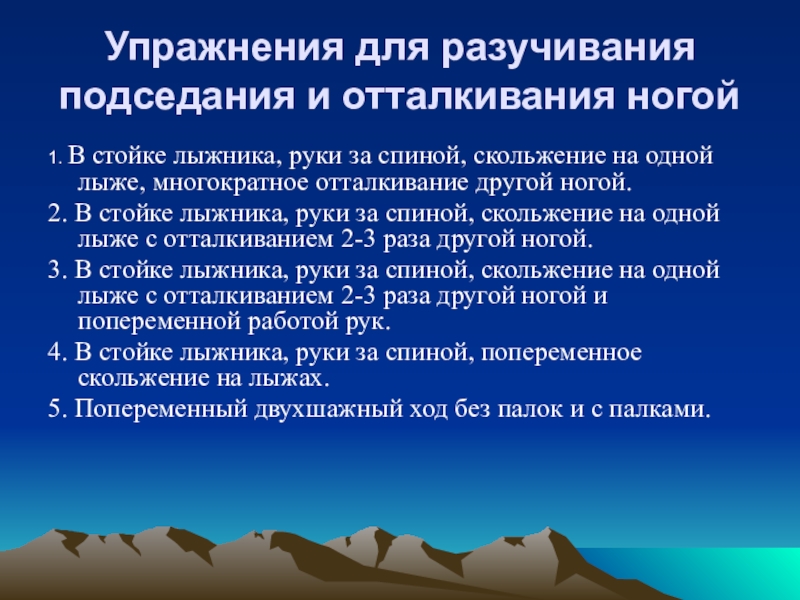 Упражнения для разучивания подседания и отталкивания ногой

1. В стойке лыжника, руки за спиной, скольжение на одной лыже, многократное отталкивание другой ногой.

2. В стойке лыжника, руки за спиной, скольжение на одной лыже с отталкиванием 2-3 раза другой ногой.

3. В стойке лыжника, руки за спиной, скольжение на одной лыже с отталкиванием 2-3 раза другой ногой и попеременной работой рук.

4. В стойке лыжника, руки за спиной, попеременное скольжение на лыжах.

5. Попеременный двухшажный ход без палок и с палками.